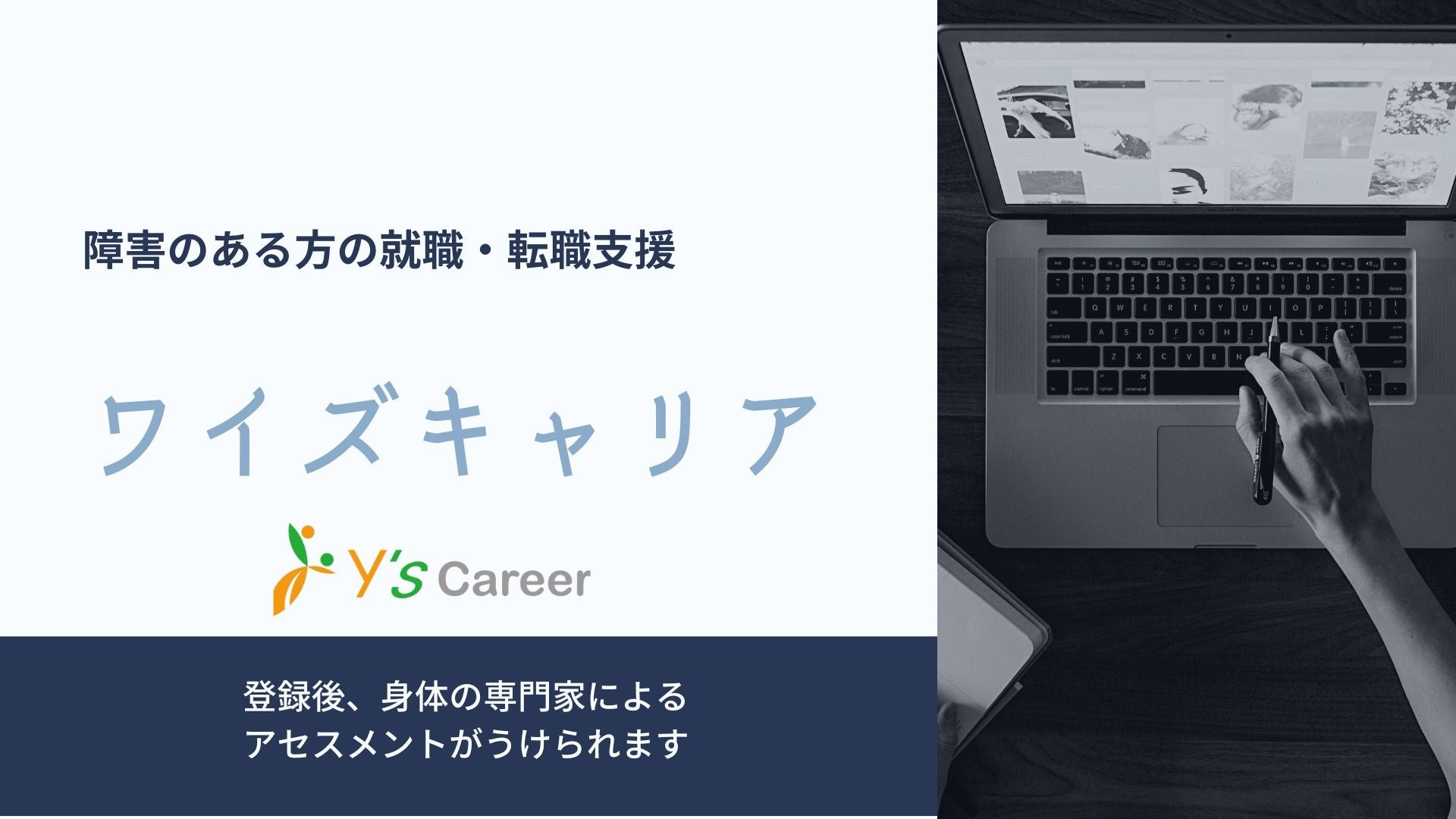 障害のある方の就職・転職支援

ワイズキャリア

Y's Career

登録後、身体の専門家による
アセスメントがうけられます